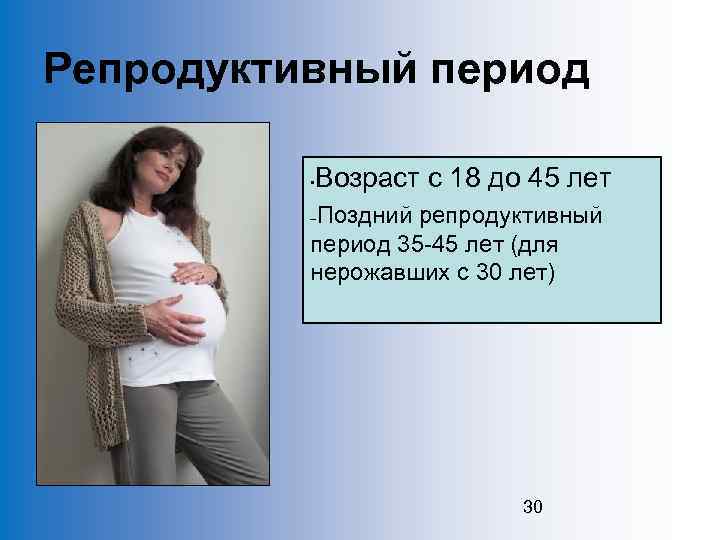 Репродуктивный период

•Возраст с 18 до 45 лет

–Поздний репродуктивный период 35-45 лет (для нерожавших с 30 лет)

30